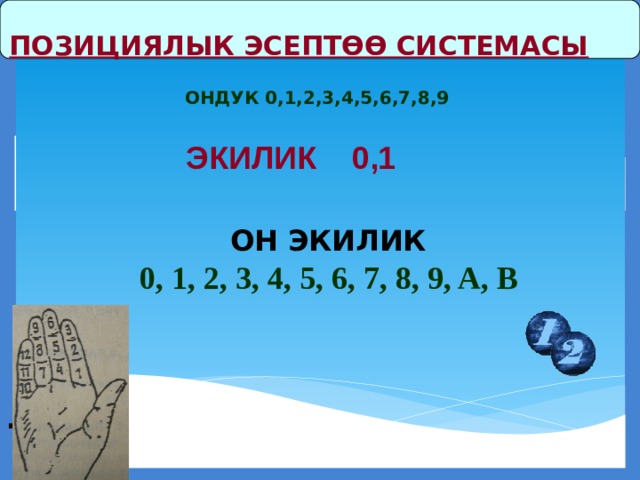 ПОЗИЦИЯЛЫК ЭСЕПТӨӨ СИСТЕМАСЫ

ОНДУК 0,1,2,3,4,5,6,7,8,9

ЭКИЛИК 0,1

ОН ЭКИЛИК
0, 1, 2, 3, 4, 5, 6, 7, 8, 9, A, B

9 6 3
12 8 5 2
11 7 4 1
10

1 2